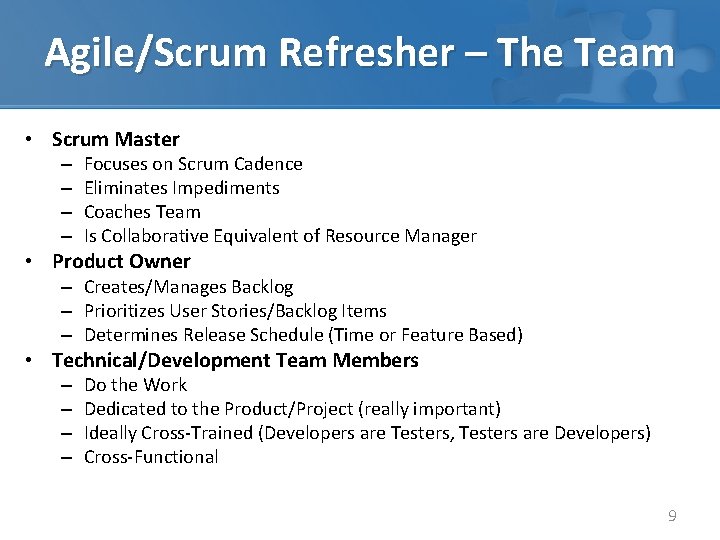 Agile/Scrum Refresher – The Team

• Scrum Master
  – Focuses on Scrum Cadence
  – Eliminates Impediments
  – Coaches Team
  – Is Collaborative Equivalent of Resource Manager
• Product Owner
  – Creates/Manages Backlog
  – Prioritizes User Stories/Backlog Items
  – Determines Release Schedule (Time or Feature Based)
• Technical/Development Team Members
  – Do the Work
  – Dedicated to the Product/Project (really important)
  – Ideally Cross-Trained (Developers are Testers, Testers are Developers)
  – Cross-Functional

9